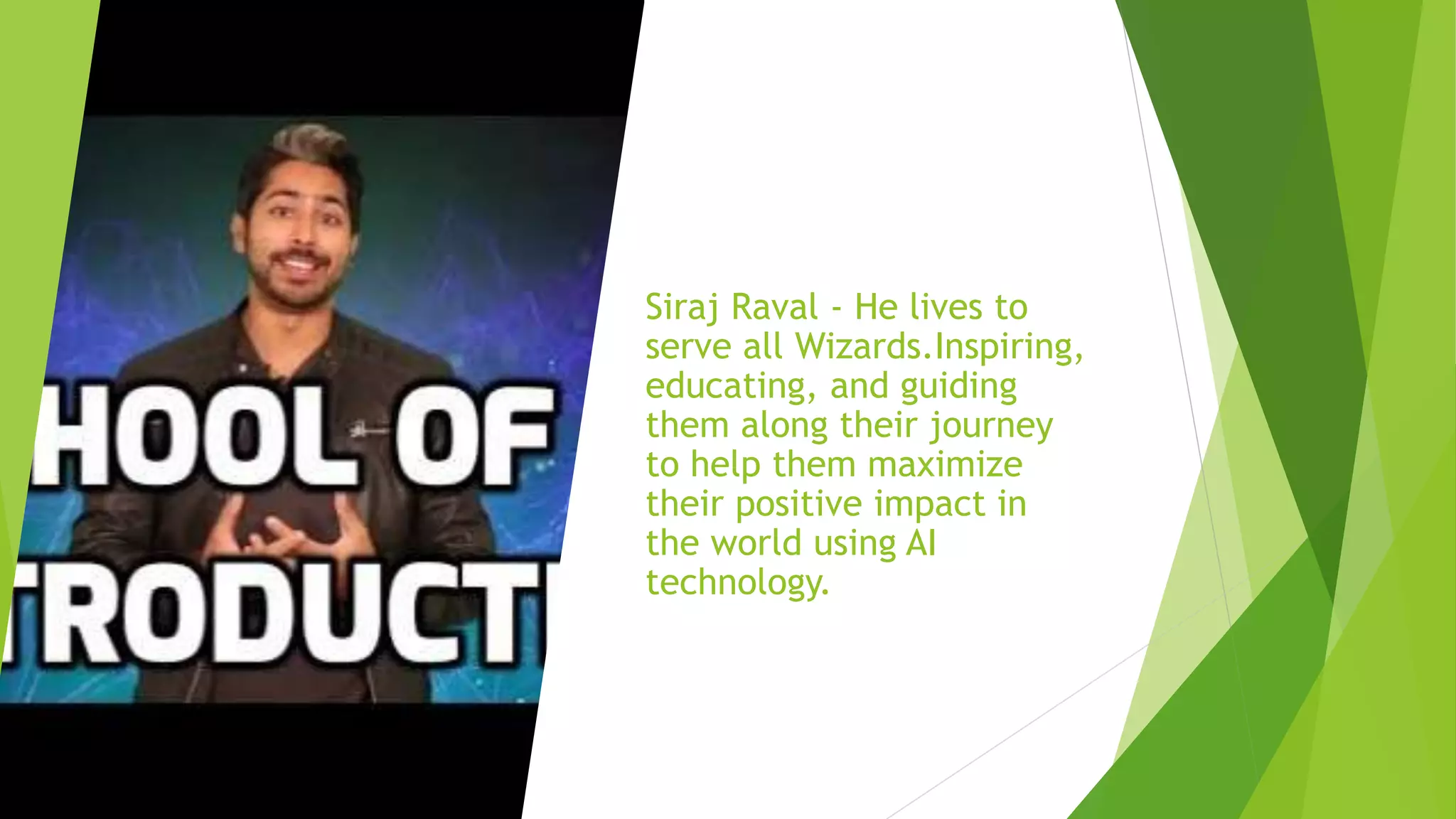 HOOL OF
TRODUCT

Siraj Raval - He lives to serve all Wizards.Inspiring, educating, and guiding them along their journey to help them maximize their positive impact in the world using AI technology.